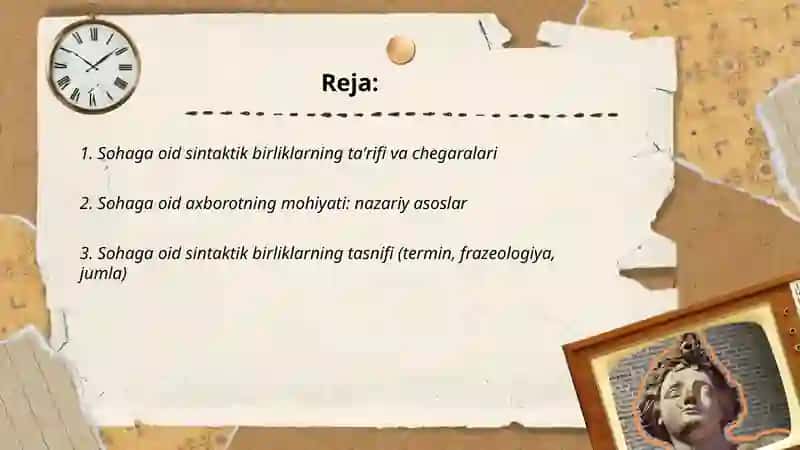 Reja:

1. Sohaga oid sintaktik birliklarning ta'rifi va chegaralari

2. Sohaga oid axborotning mohiyati: nazariy asoslar

3. Sohaga oid sintaktik birliklarning tasnifi (termin, frazeologiya, jumla)